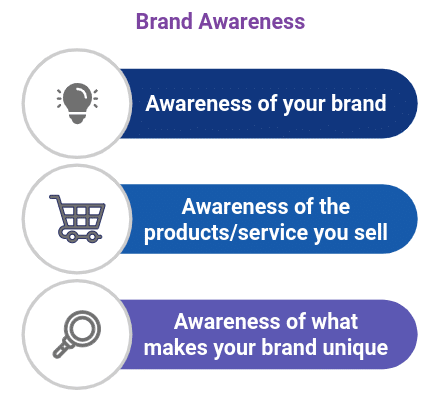 Brand Awareness

Awareness of your brand

Awareness of the products/service you sell

Awareness of what makes your brand unique